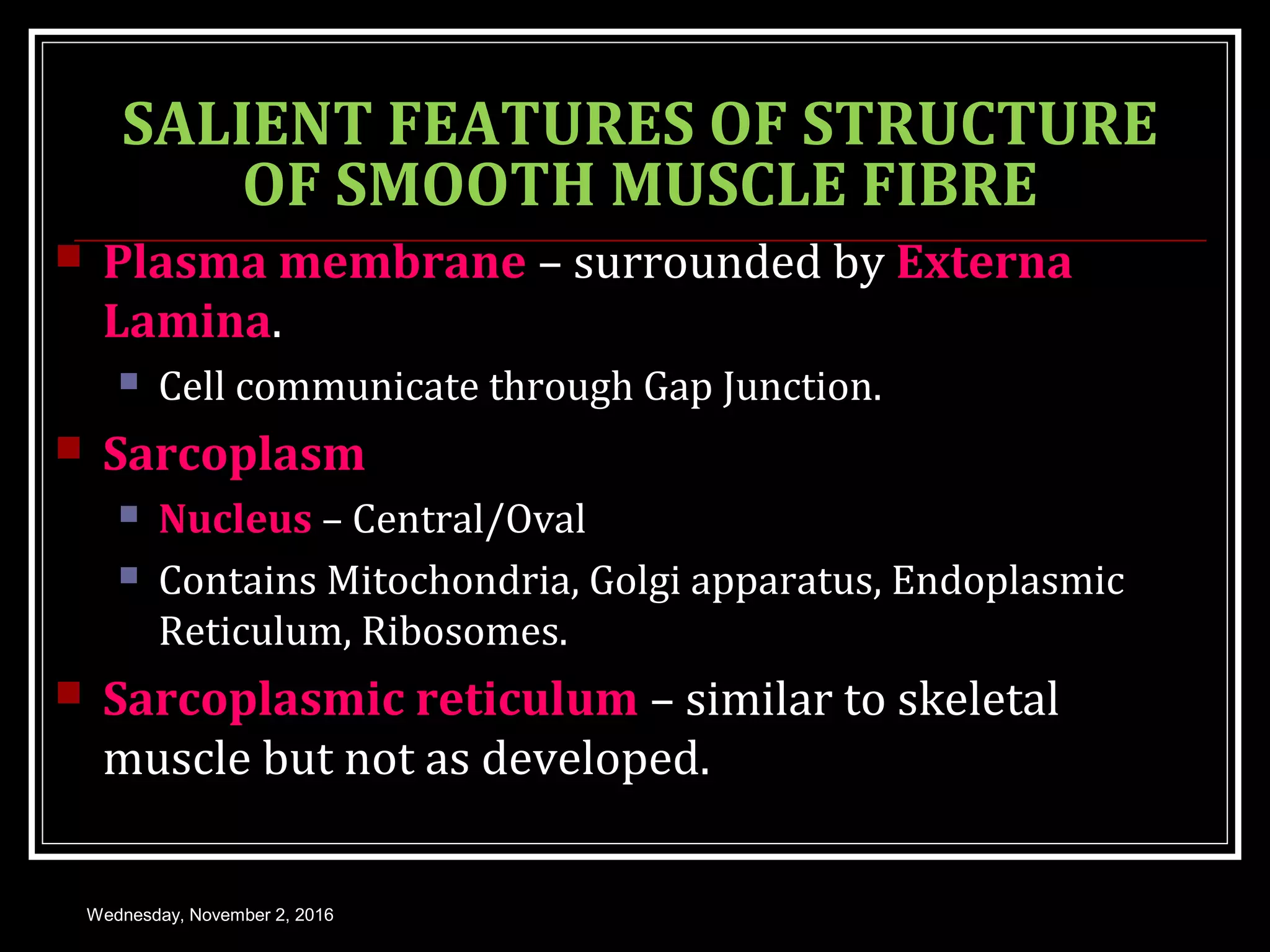 SALIENT FEATURES OF STRUCTURE OF SMOOTH MUSCLE FIBRE

Plasma membrane – surrounded by Externa Lamina.

Cell communicate through Gap Junction.

Sarcoplasm

Nucleus – Central/Oval

Contains Mitochondria, Golgi apparatus, Endoplasmic Reticulum, Ribosomes.

Sarcoplasmic reticulum – similar to skeletal muscle but not as developed.

Wednesday, November 2, 2016